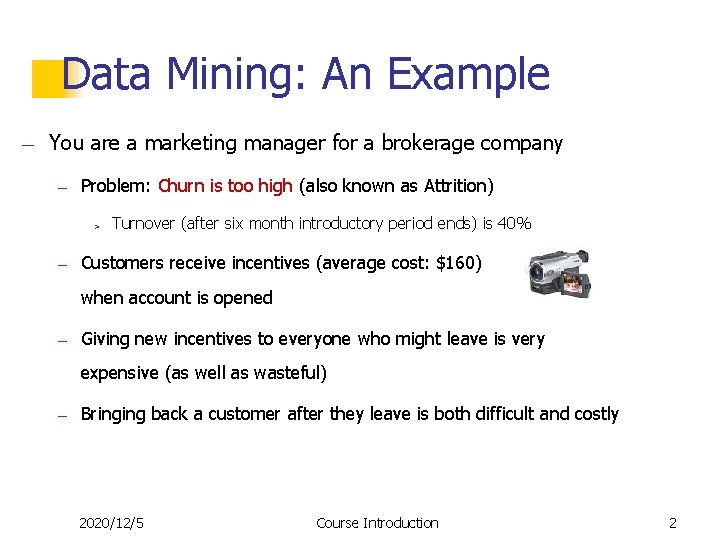 Data Mining: An Example

- You are a marketing manager for a brokerage company

- Problem: Churn is too high (also known as Attrition)

> Turnover (after six month introductory period ends) is 40%

- Customers receive incentives (average cost: $160) when account is opened

- Giving new incentives to everyone who might leave is very expensive (as well as wasteful)

- Bringing back a customer after they leave is both difficult and costly

2020/12/5 Course Introduction 2